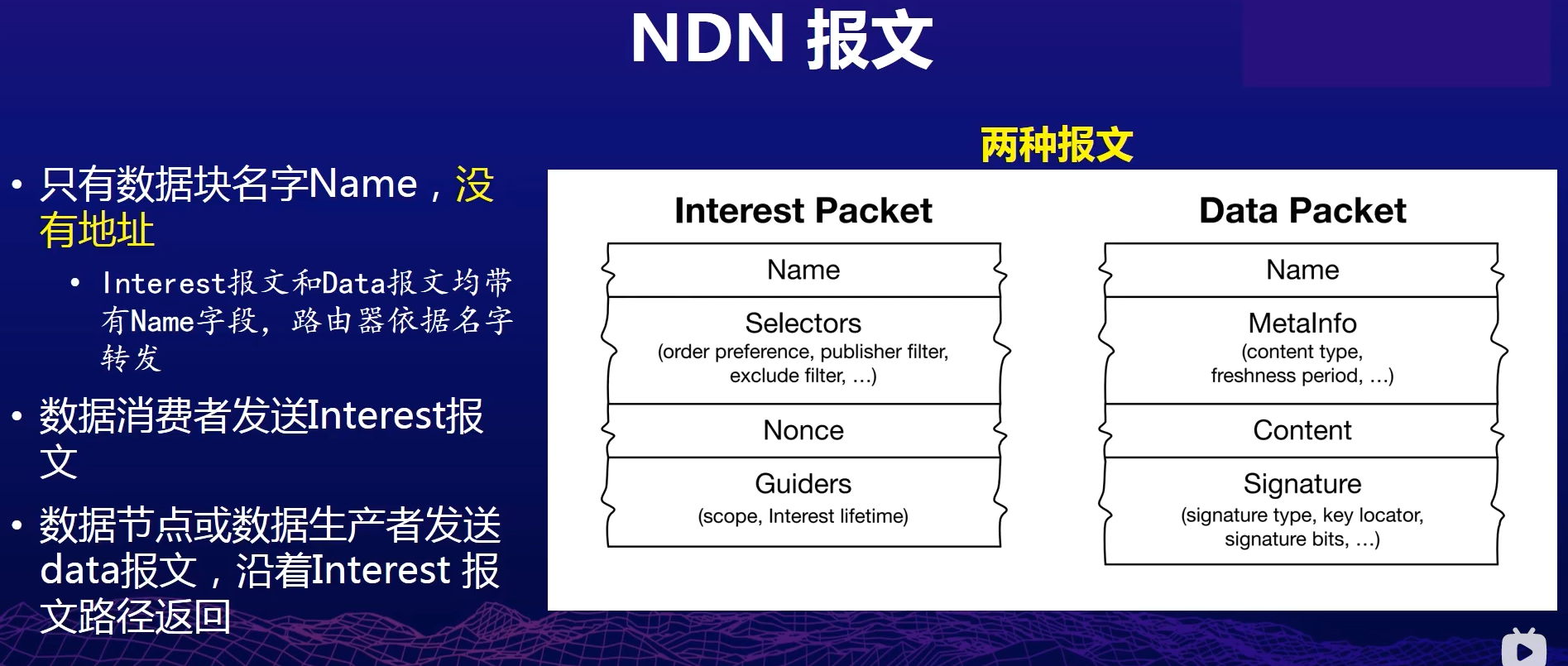 NDN 报文

• 只有数据块名字Name，没有地址
  • Interest报文和Data报文均带有Name字段，路由器依据名字转发
• 数据消费者发送Interest报文
• 数据节点或数据生产者发送data报文，沿着Interest 报文路径返回

两种报文

Interest Packet
Name
Selectors
(order preference, publisher filter, exclude filter, ...)
Nonce
Guiders
(scope, Interest lifetime)

Data Packet
Name
MetaInfo
(content type, freshness period, ...)
Content
Signature
(signature type, key locator, signature bits, ...)